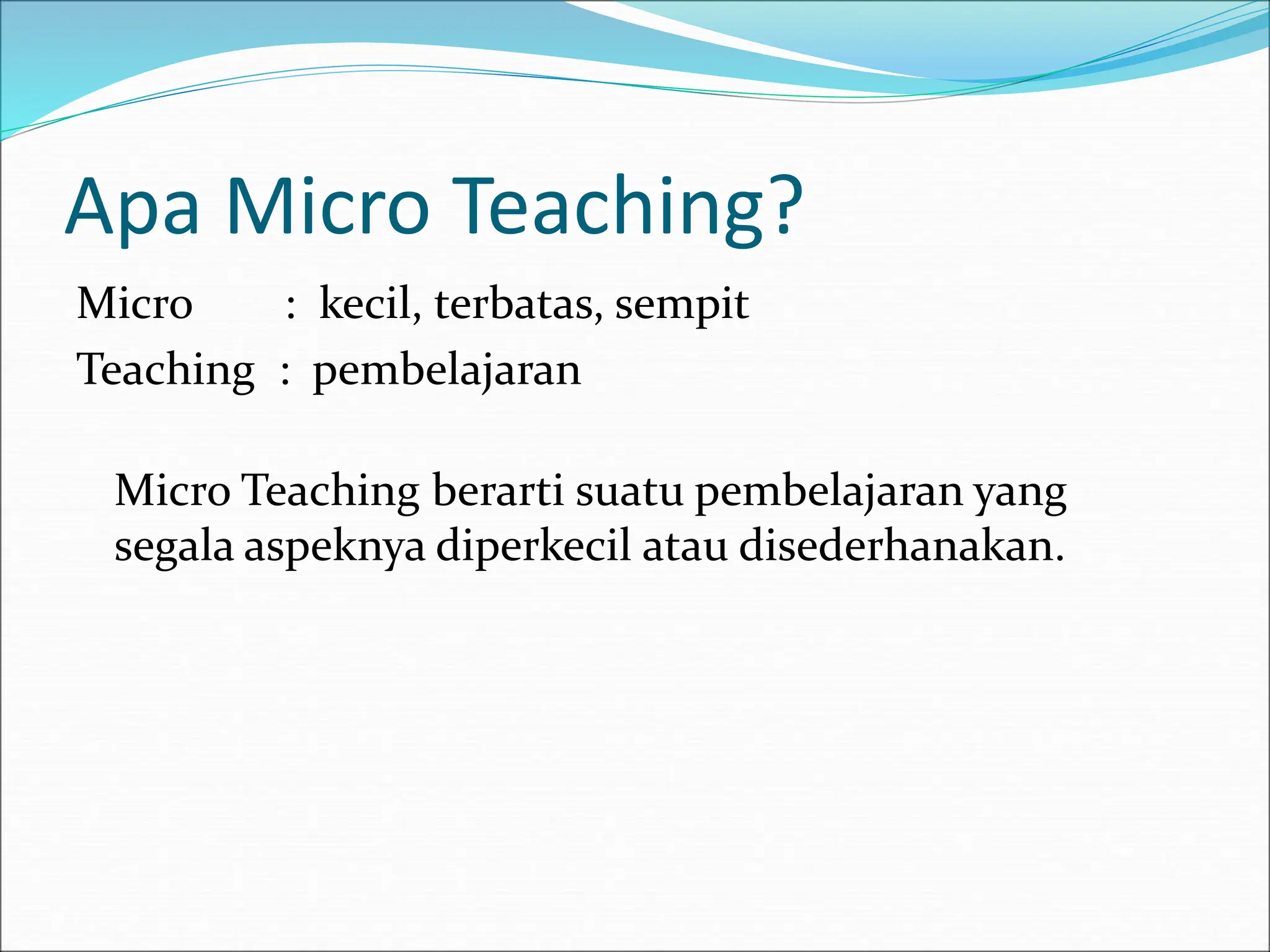 Apa Micro Teaching?

Micro : kecil, terbatas, sempit

Teaching : pembelajaran

Micro Teaching berarti suatu pembelajaran yang segala aspeknya diperkecil atau disederhanakan.